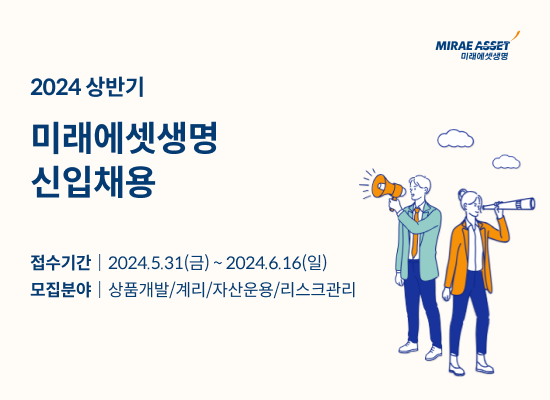 MIRAE ASSET
미래에셋생명

2024 상반기

미래에셋생명
신입채용

접수기간 | 2024.5.31(금) ~ 2024.6.16(일)
모집분야 | 상품개발/계리/자산운용/리스크관리